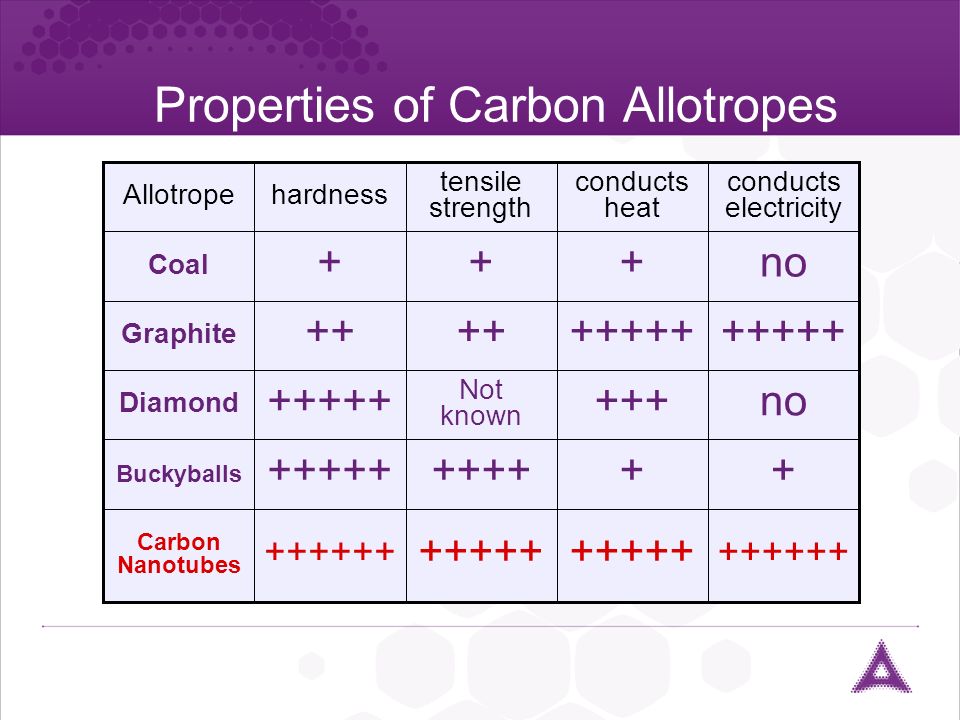 Properties of Carbon Allotropes

| Allotrope | hardness | tensile strength | conducts heat | conducts electricity |
|---|---|---|---|---|
| Coal | + | + | + | no |
| Graphite | ++ | ++ | +++++ | +++++ |
| Diamond | +++++ | Not known | +++ | no |
| Buckyballs | +++++ | ++++ | + | + |
| Carbon Nanotubes | ++++++ | +++++ | +++++ | ++++++ |